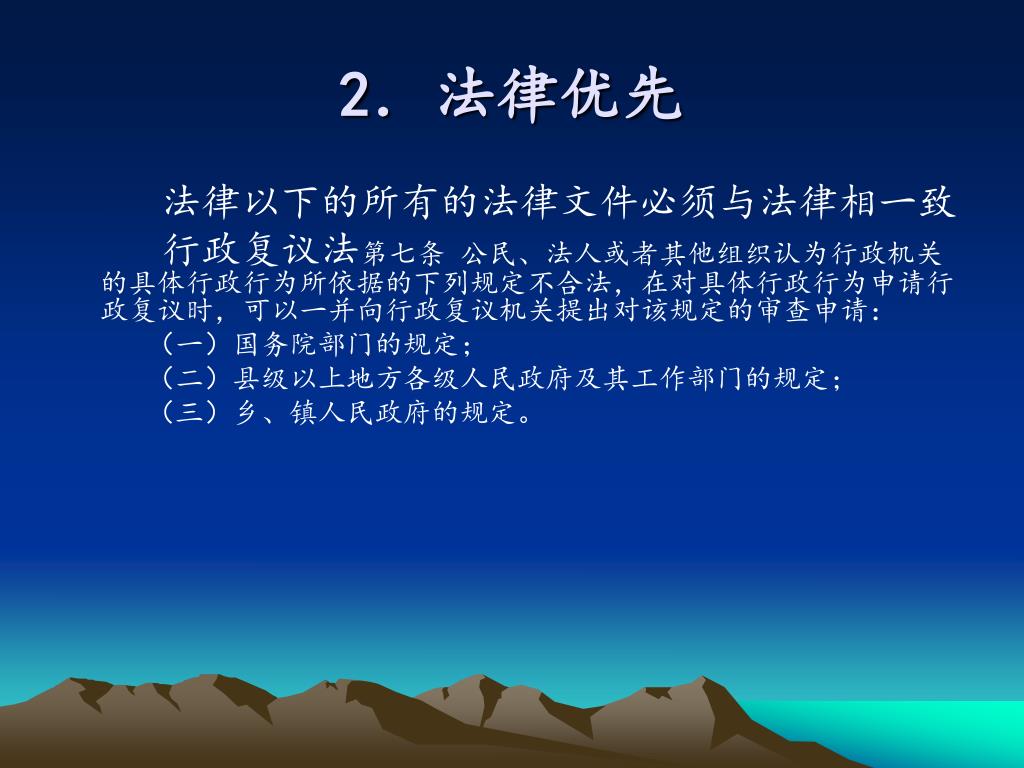 2. 法律优先

法律以下的所有的法律文件必须与法律相一致

行政复议法第七条 公民、法人或者其他组织认为行政机关的具体行政行为所依据的下列规定不合法，在对具体行政行为申请行政复议时，可以一并向行政复议机关提出对该规定的审查申请：

（一）国务院部门的规定；

（二）县级以上地方各级人民政府及其工作部门的规定；

（三）乡、镇人民政府的规定。